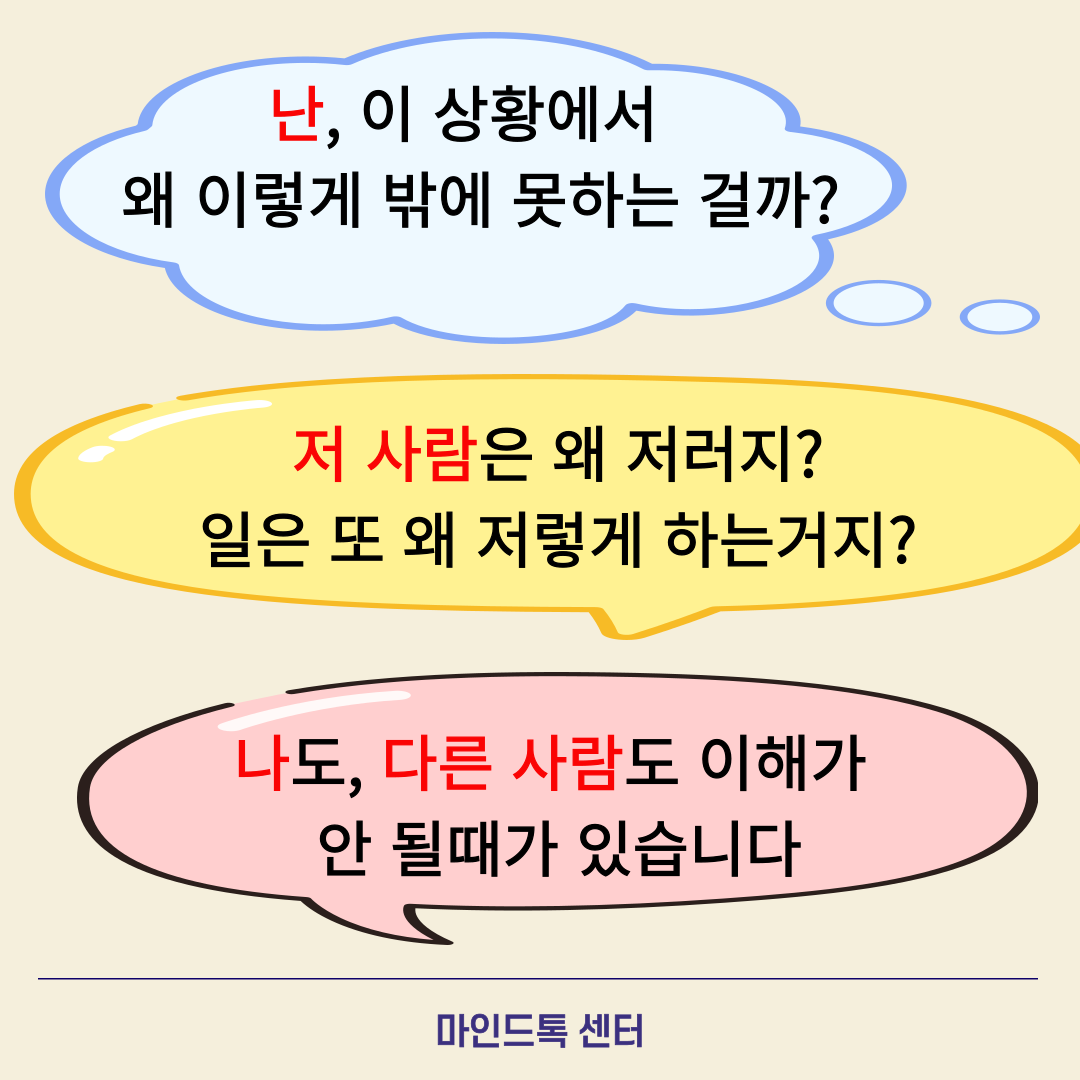 난, 이 상황에서
왜 이렇게 밖에 못하는 걸까?

저 사람은 왜 저러지?
일은 또 왜 저렇게 하는거지?

나도, 다른 사람도 이해가
안 될때가 있습니다

마인드톡 센터